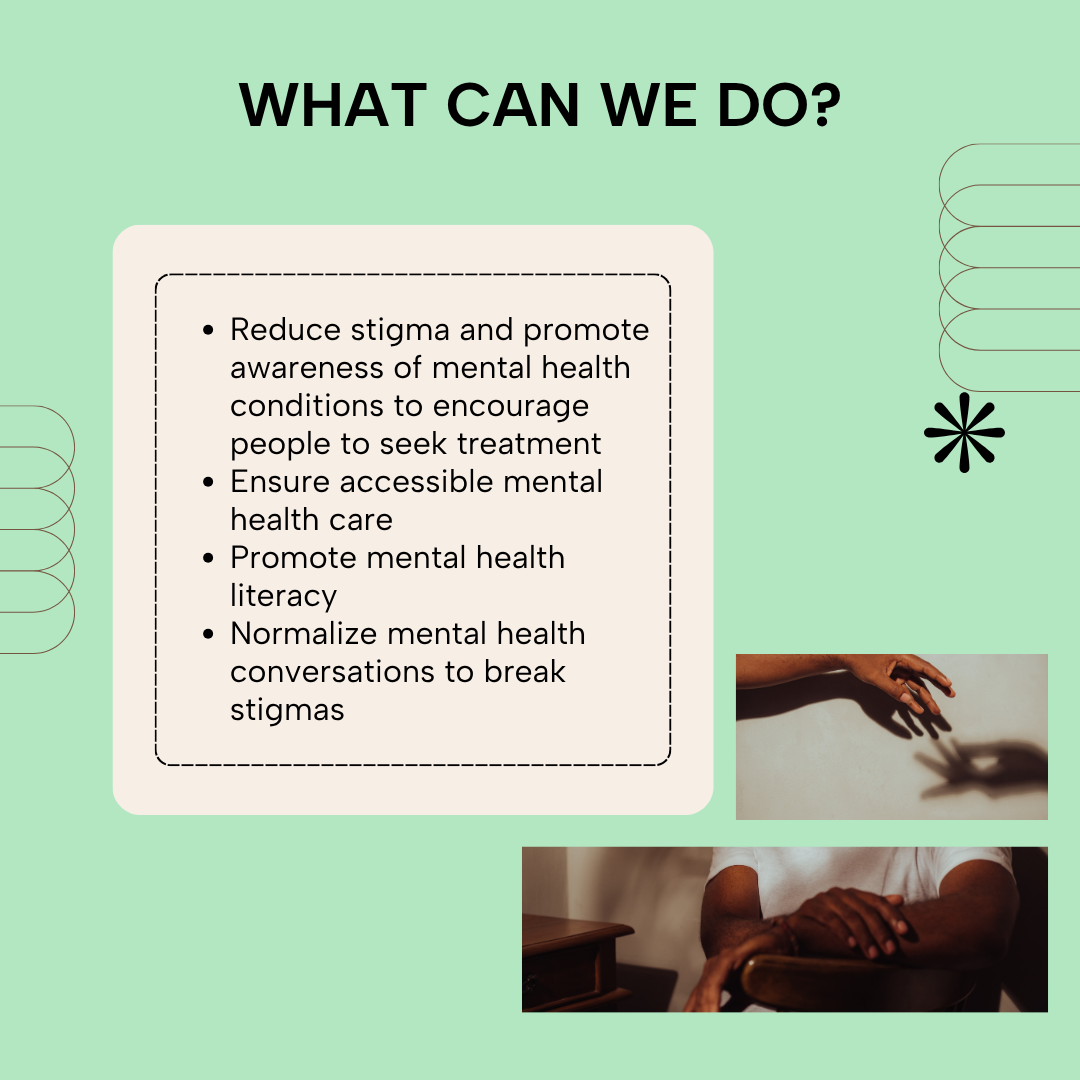 WHAT CAN WE DO?

- Reduce stigma and promote awareness of mental health conditions to encourage people to seek treatment
- Ensure accessible mental health care
- Promote mental health literacy
- Normalize mental health conversations to break stigmas